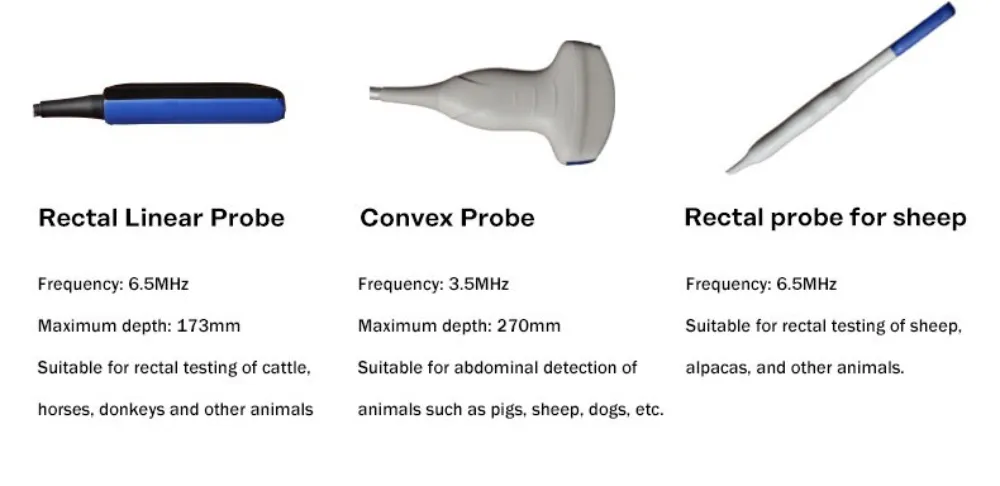 Rectal Linear Probe

Frequency: 6.5MHz

Maximum depth: 173mm

Suitable for rectal testing of cattle, horses, donkeys and other animals

Convex Probe

Frequency: 3.5MHz

Maximum depth: 270mm

Suitable for abdominal detection of animals such as pigs, sheep, dogs, etc.

Rectal probe for sheep

Frequency: 6.5MHz

Suitable for rectal testing of sheep, alpacas, and other animals.